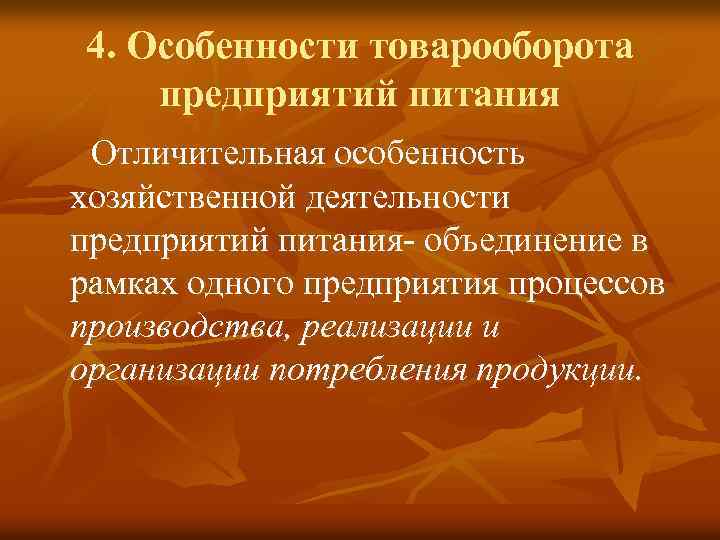 4. Особенности товарооборота предприятий питания

Отличительная особенность хозяйственной деятельности предприятий питания- объединение в рамках одного предприятия процессов производства, реализации и организации потребления продукции.